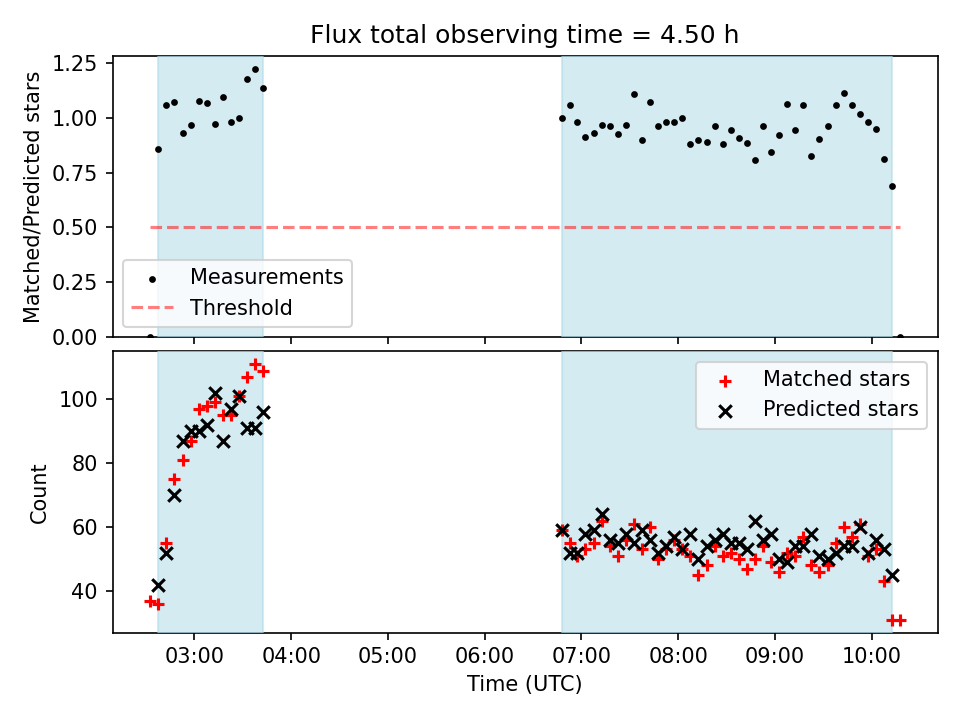 Flux total observing time = 4.50 h

Matched/Predicted stars

1.25
1.00
0.75
0.50
0.25
0.00

Measurements
Threshold

Count

100
80
60
40

Matched stars
Predicted stars

03:00 04:00 05:00 06:00 07:00 08:00 09:00 10:00

Time (UTC)